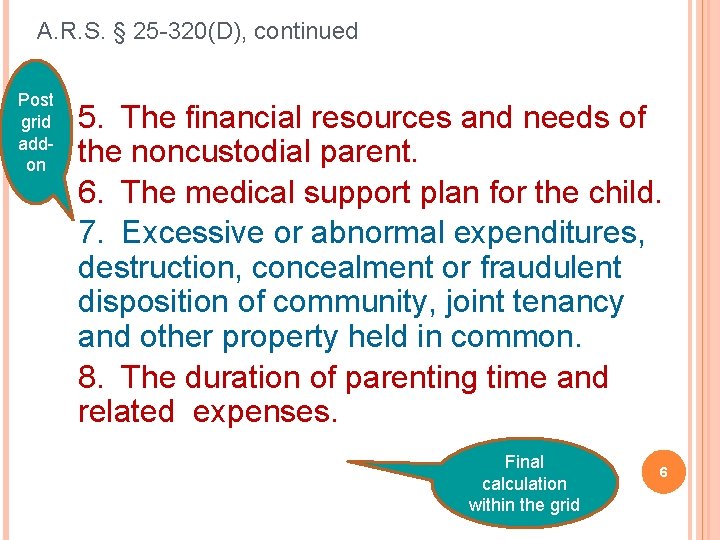 A.R.S. § 25-320(D), continued

Post grid add-on

5. The financial resources and needs of the noncustodial parent.

6. The medical support plan for the child.

7. Excessive or abnormal expenditures, destruction, concealment or fraudulent disposition of community, joint tenancy and other property held in common.

8. The duration of parenting time and related expenses.

Final calculation within the grid

6